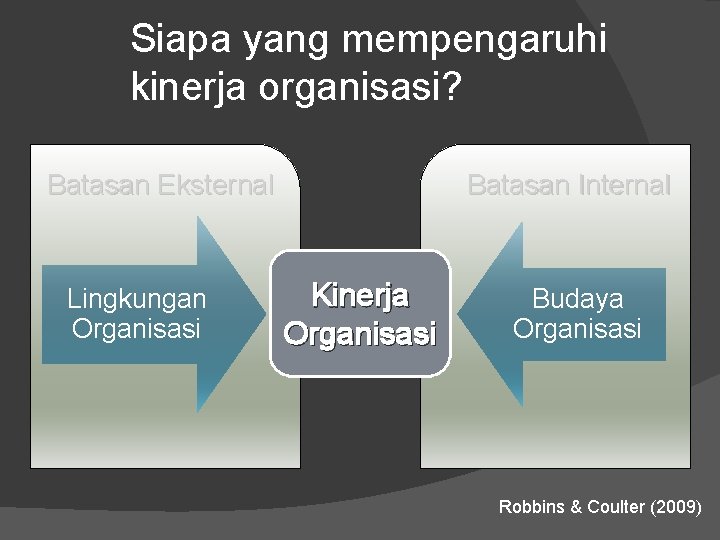 Siapa yang mempengaruhi kinerja organisasi?

Batasan Eksternal

Lingkungan Organisasi

Kinerja Organisasi

Batasan Internal

Budaya Organisasi

Robbins & Coulter (2009)